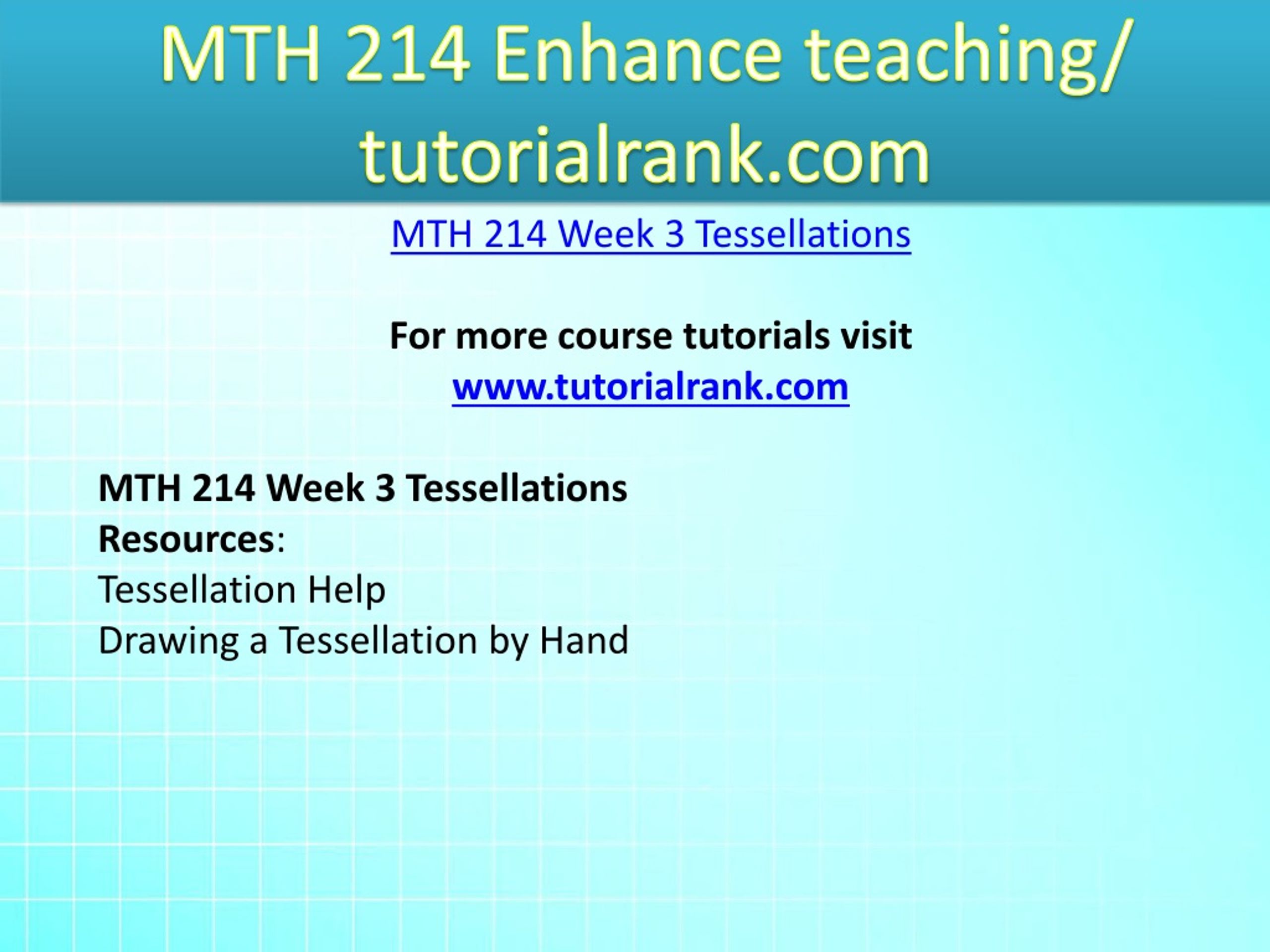 MTH 214 Enhance teaching/ tutorialrank.com

MTH 214 Week 3 Tessellations

For more course tutorials visit
www.tutorialrank.com

MTH 214 Week 3 Tessellations
Resources:
Tessellation Help
Drawing a Tessellation by Hand